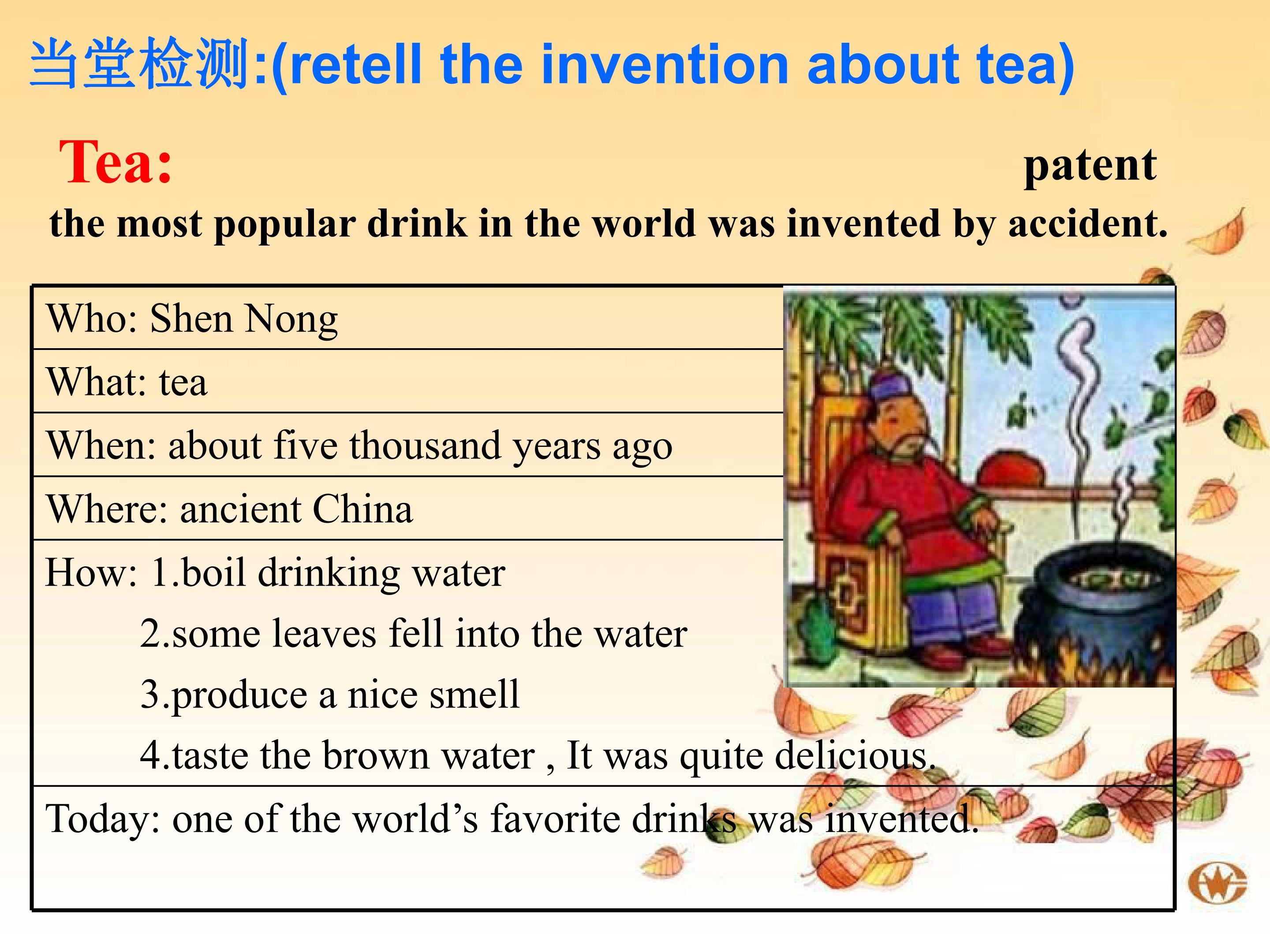 当堂检测:(retell the invention about tea)

Tea:

patent

the most popular drink in the world was invented by accident.

Who: Shen Nong

What: tea

When: about five thousand years ago

Where: ancient China

How: 1.boil drinking water
2.some leaves fell into the water
3.produce a nice smell
4.taste the brown water , It was quite delicious.

Today: one of the world's favorite drinks was invented.